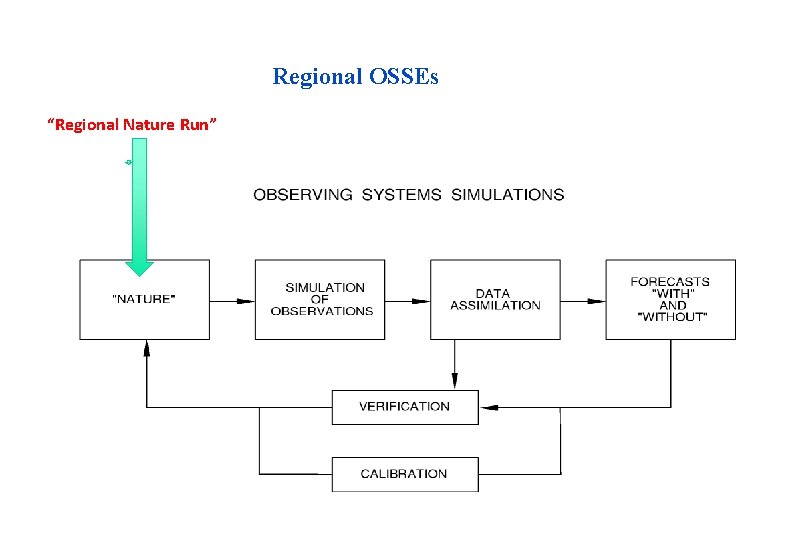 Regional OSSEs

"Regional Nature Run"

OBSERVING SYSTEMS SIMULATIONS

"NATURE"

SIMULATION OF OBSERVATIONS

DATA ASSIMILATION

FORECASTS "WITH" AND "WITHOUT"

VERIFICATION

CALIBRATION